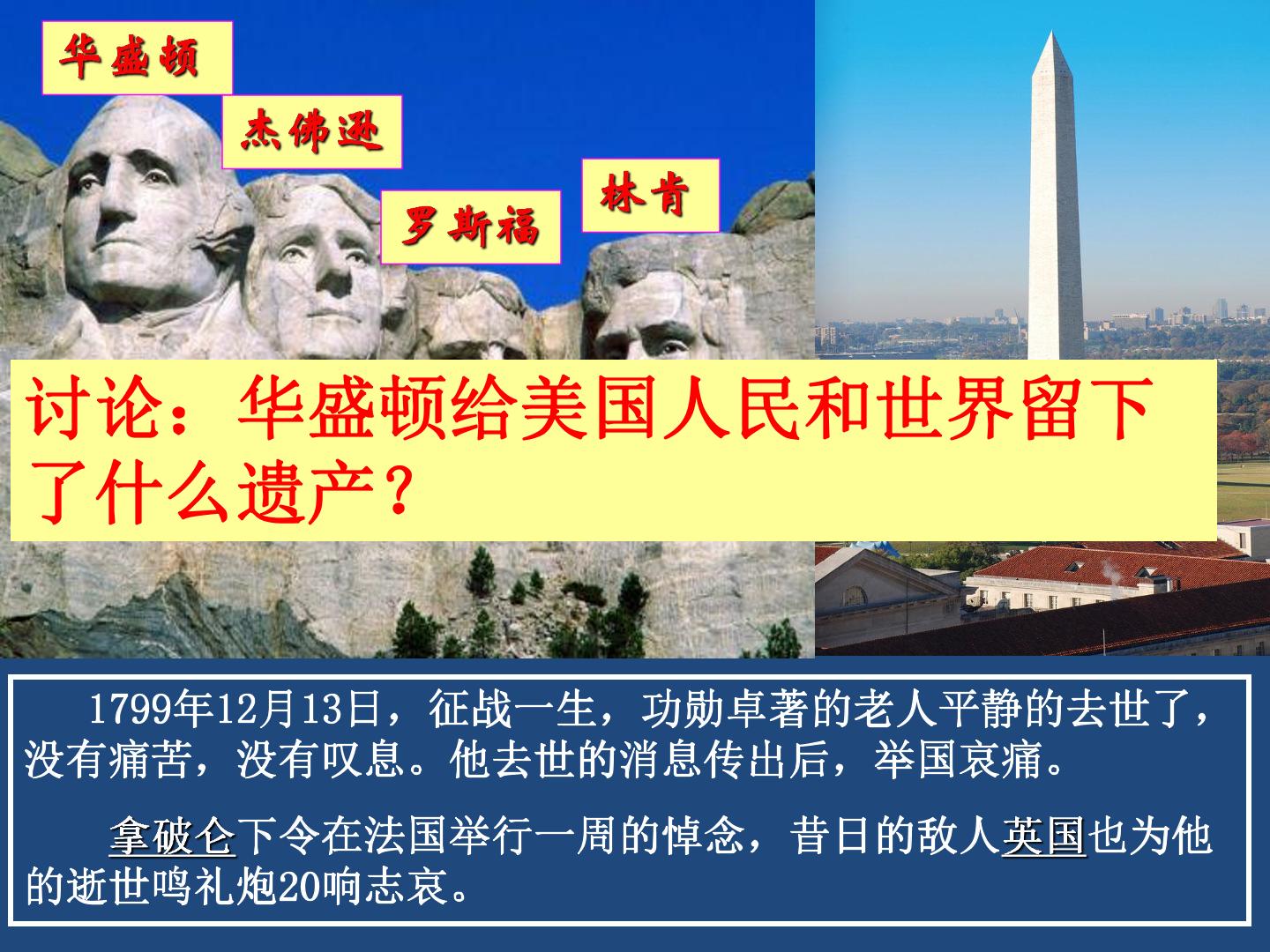 华盛顿

杰佛逊

罗斯福

林肯

讨论：华盛顿给美国人民和世界留下了什么遗产？

1799年12月13日，征战一生，功勋卓著的老人平静的去世了，没有痛苦，没有叹息。他去世的消息传出后，举国哀痛。

拿破仑下令在法国举行一周的悼念，昔日的敌人英国也为他的逝世鸣礼炮20响志哀。